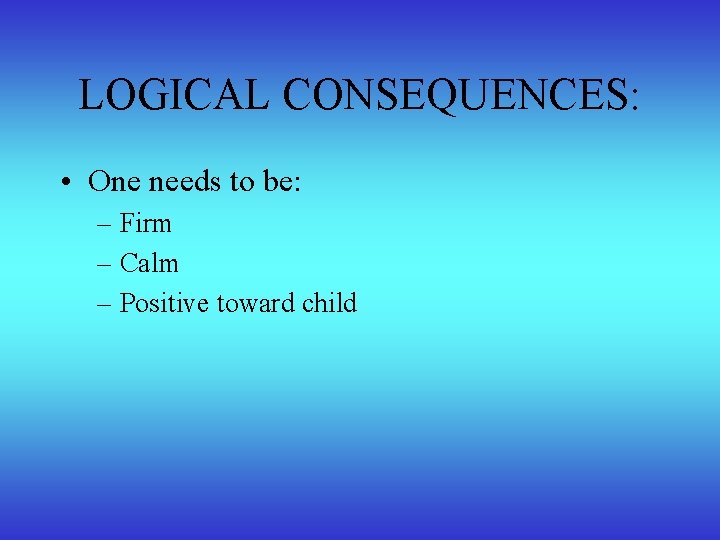 LOGICAL CONSEQUENCES:

• One needs to be:
– Firm
– Calm
– Positive toward child